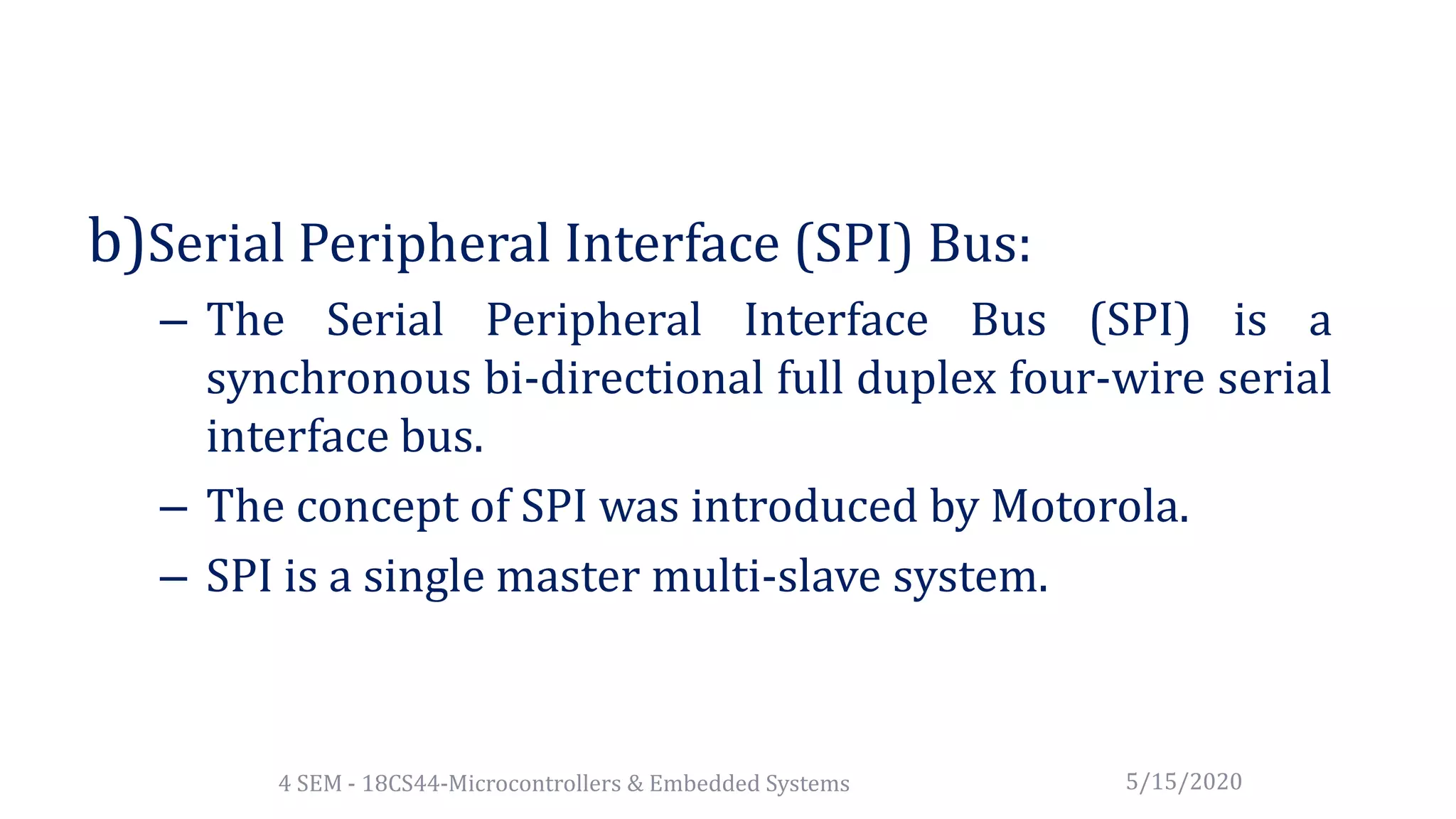 b)Serial Peripheral Interface (SPI) Bus:

– The Serial Peripheral Interface Bus (SPI) is a synchronous bi-directional full duplex four-wire serial interface bus.

– The concept of SPI was introduced by Motorola.

– SPI is a single master multi-slave system.

4 SEM - 18CS44-Microcontrollers & Embedded Systems

5/15/2020